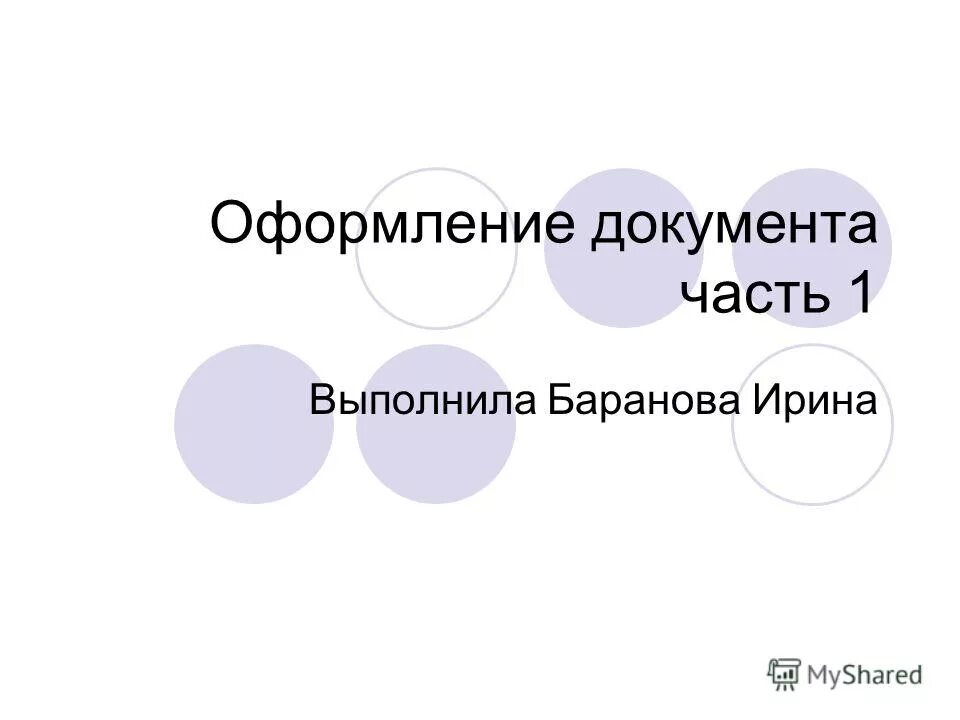 Оформление документа часть 1

Выполнила Баранова Ирина

MyShared